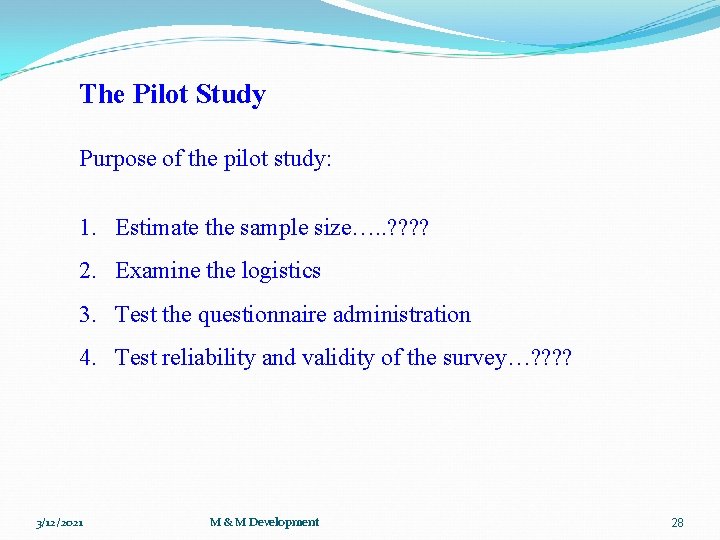 The Pilot Study

Purpose of the pilot study:

1. Estimate the sample size…..????
2. Examine the logistics
3. Test the questionnaire administration
4. Test reliability and validity of the survey…????

3/12/2021 M & M Development 28